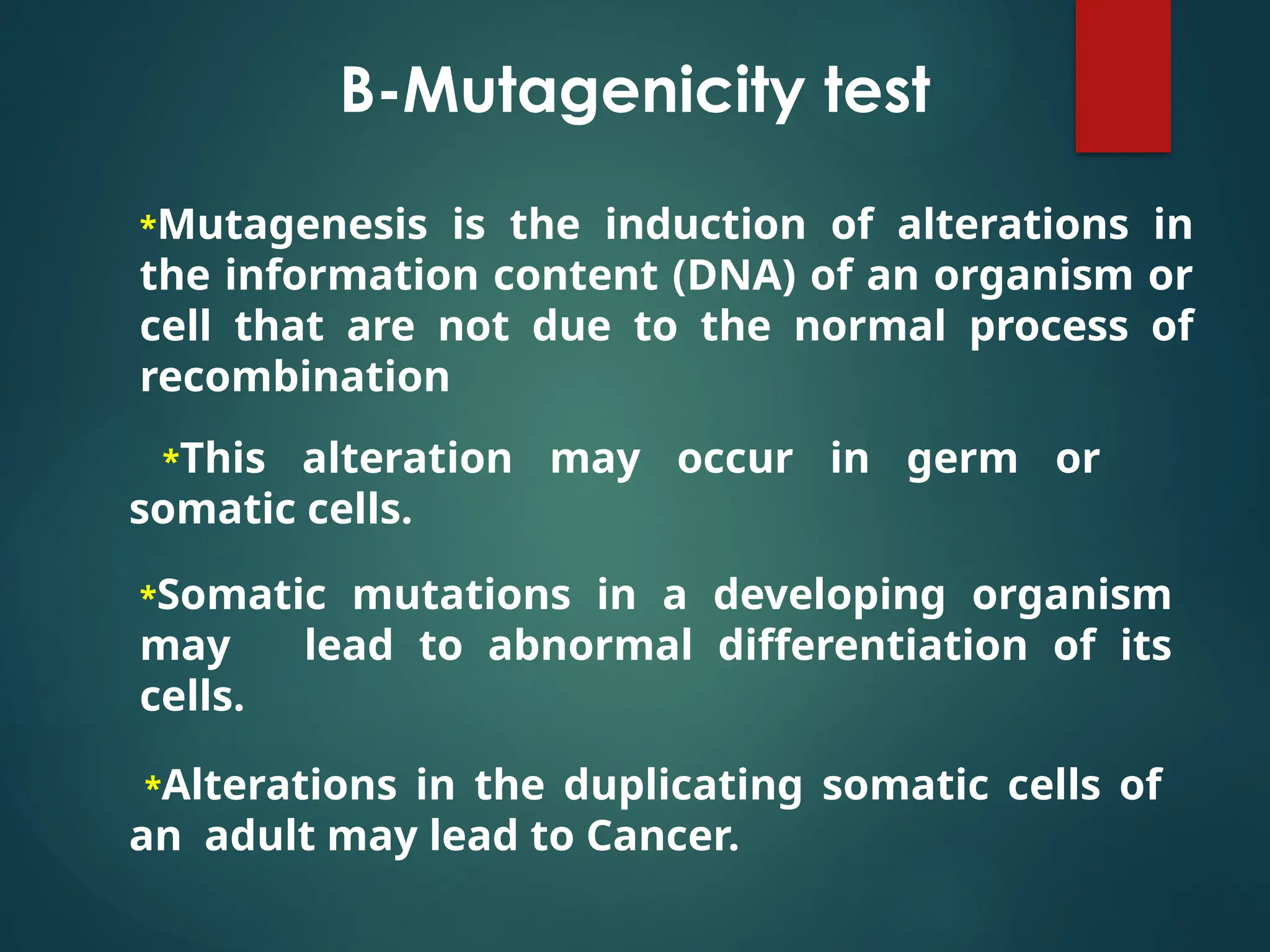 B-Mutagenicity test

*Mutagenesis is the induction of alterations in the information content (DNA) of an organism or cell that are not due to the normal process of recombination

*This alteration may occur in germ or somatic cells.

*Somatic mutations in a developing organism may lead to abnormal differentiation of its cells.

*Alterations in the duplicating somatic cells of an adult may lead to Cancer.